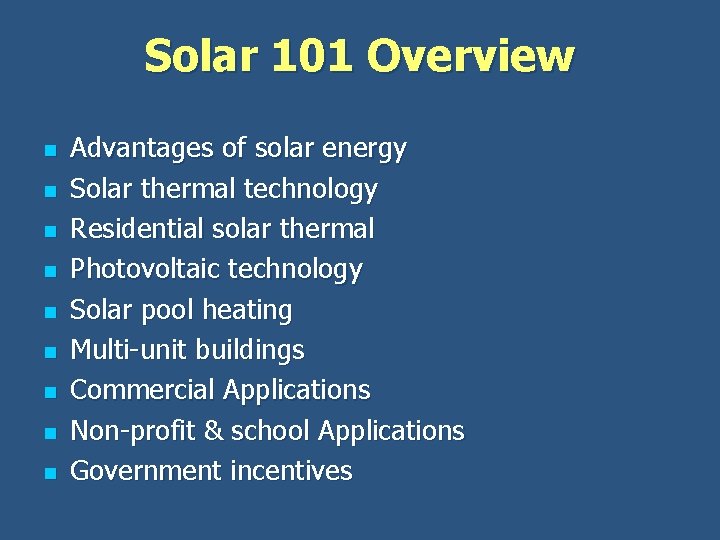 Solar 101 Overview

- Advantages of solar energy
- Solar thermal technology
- Residential solar thermal
- Photovoltaic technology
- Solar pool heating
- Multi-unit buildings
- Commercial Applications
- Non-profit & school Applications
- Government incentives